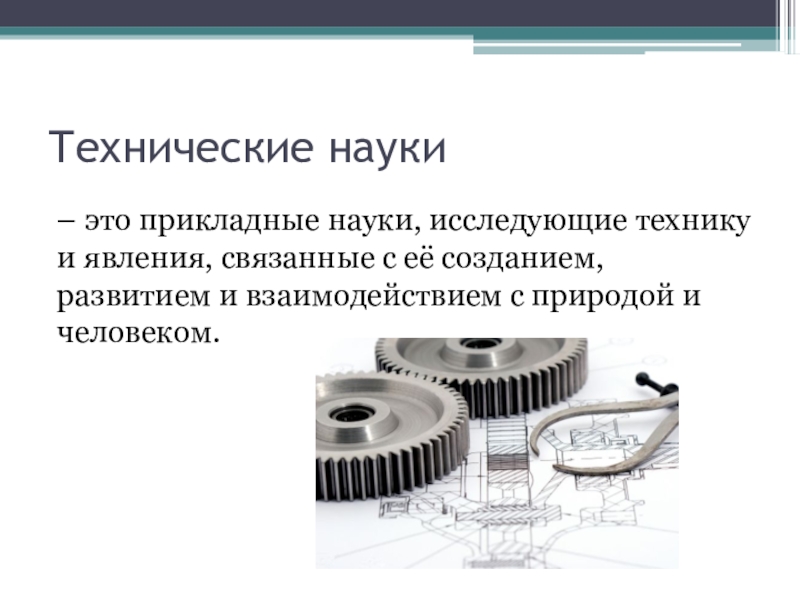 Технические науки

– это прикладные науки, исследующие технику и явления, связанные с её созданием, развитием и взаимодействием с природой и человеком.